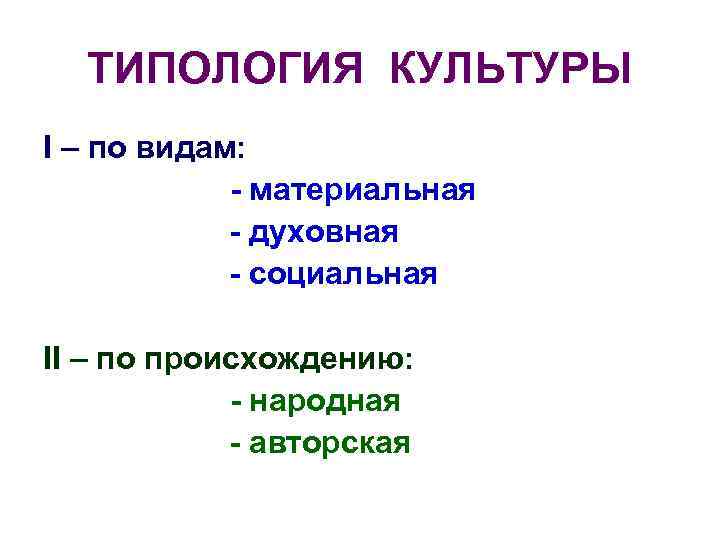 ТИПОЛОГИЯ КУЛЬТУРЫ

I – по видам:
- материальная
- духовная
- социальная

II – по происхождению:
- народная
- авторская